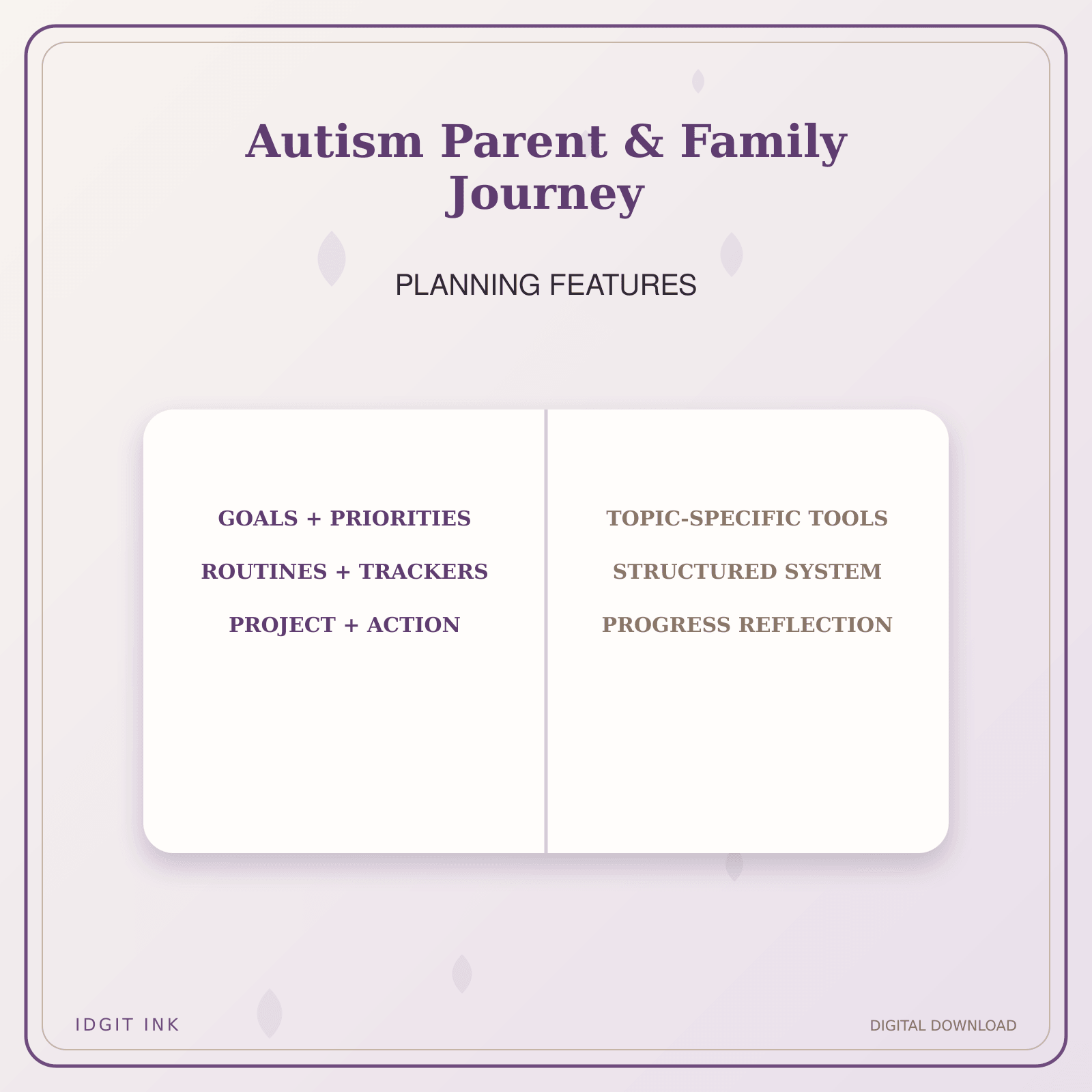 Autism Parent & Family Journey

PLANNING FEATURES

GOALS + PRIORITIES

ROUTINES + TRACKERS

PROJECT + ACTION

TOPIC-SPECIFIC TOOLS

STRUCTURED SYSTEM

PROGRESS REFLECTION

IDGIT INK

DIGITAL DOWNLOAD